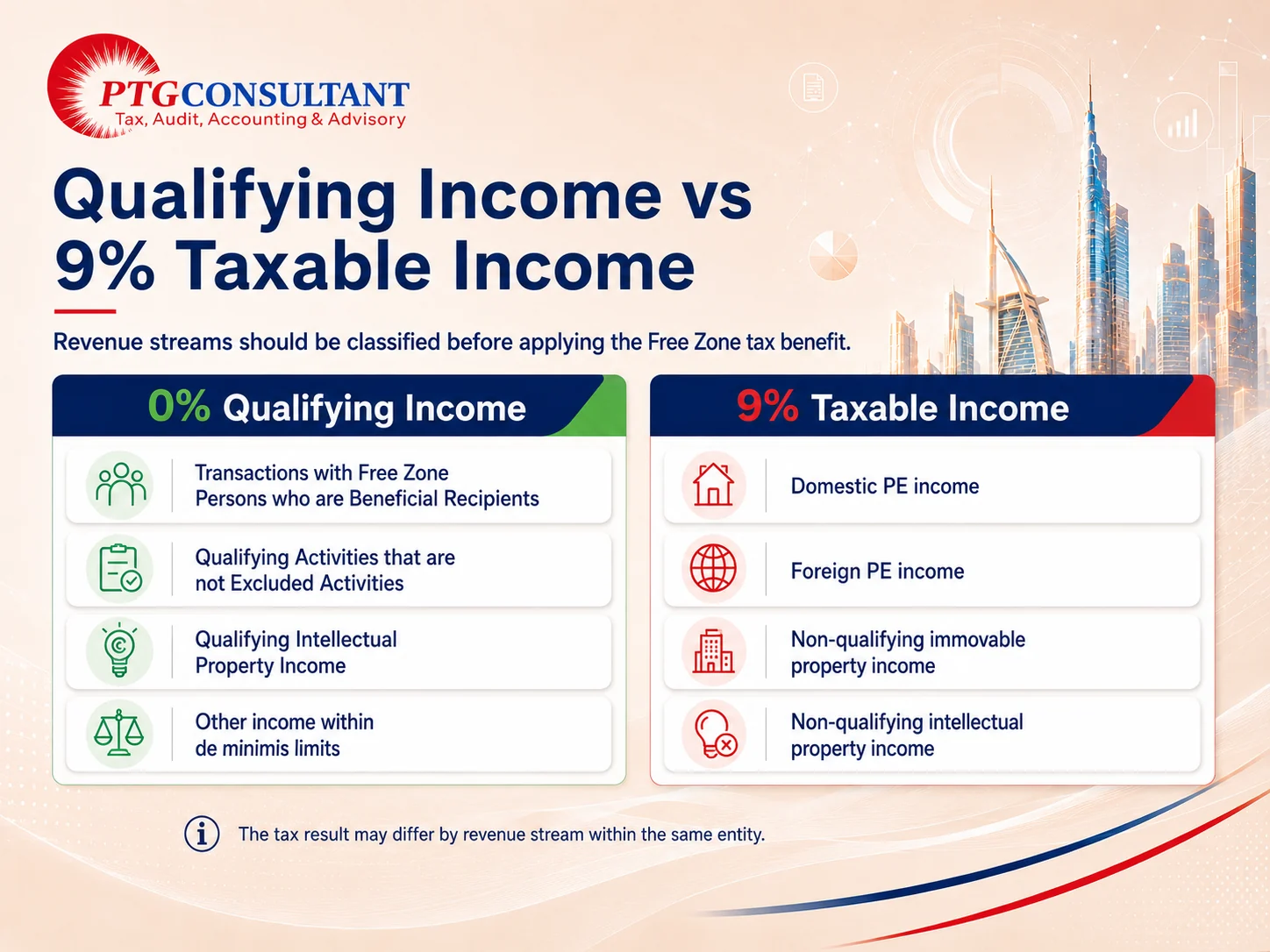 PTGCONSULTANT
Tax, Audit, Accounting & Advisory

Qualifying Income vs 9% Taxable Income

Revenue streams should be classified before applying the Free Zone tax benefit.

0% Qualifying Income

Transactions with Free Zone Persons who are Beneficial Recipients

Qualifying Activities that are not Excluded Activities

Qualifying Intellectual Property Income

Other income within de minimis limits

9% Taxable Income

Domestic PE income

Foreign PE income

Non-qualifying immovable property income

Non-qualifying intellectual property income

The tax result may differ by revenue stream within the same entity.